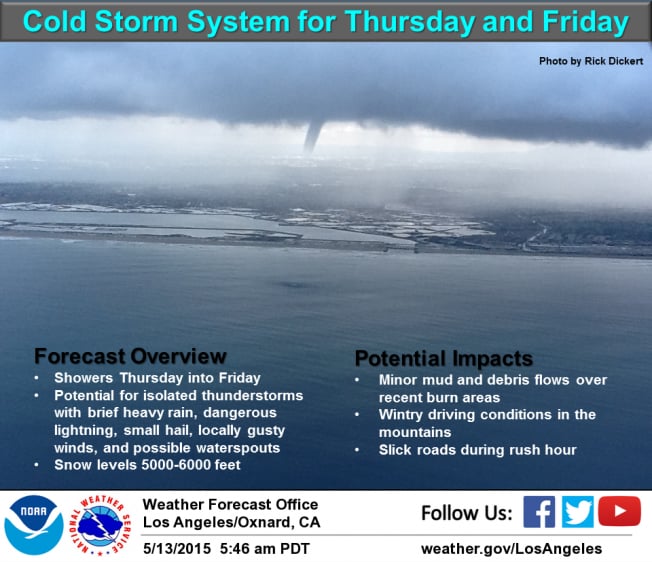 Cold Storm System for Thursday and Friday

Photo by Rick Dickert

Forecast Overview
• Showers Thursday into Friday
• Potential for isolated thunderstorms with brief heavy rain, dangerous lightning, small hail, locally gusty winds, and possible waterspouts
• Snow levels 5000-6000 feet

Potential Impacts
• Minor mud and debris flows over recent burn areas
• Wintry driving conditions in the mountains
• Slick roads during rush hour

NOAA
NATIONAL WEATHER SERVICE
Weather Forecast Office
Los Angeles/Oxnard, CA
5/13/2015 5:46 am PDT

Follow Us:
weather.gov/LosAngeles